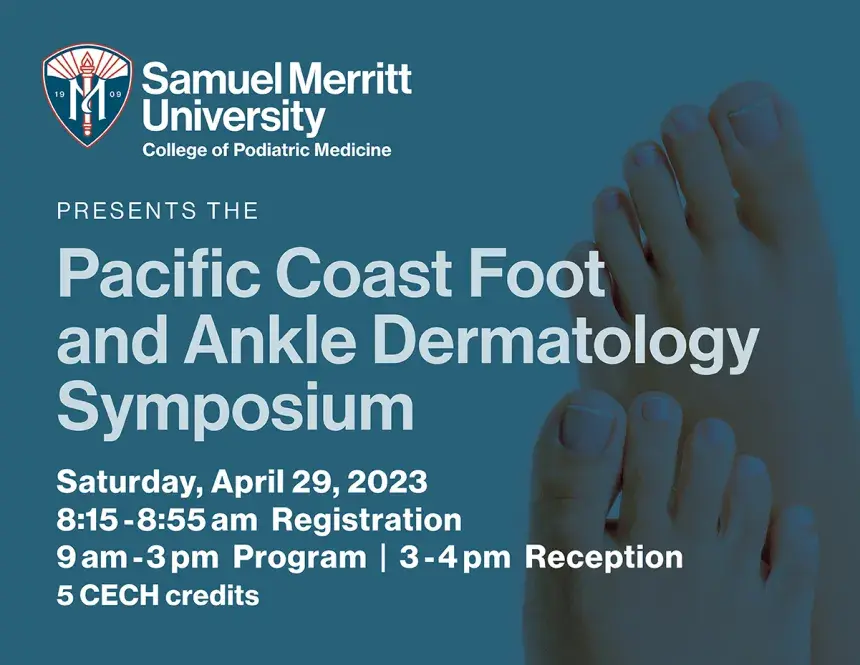 19 09

Samuel Merritt University
College of Podiatric Medicine

PRESENTS THE

Pacific Coast Foot and Ankle Dermatology Symposium

Saturday, April 29, 2023
8:15 - 8:55 am Registration
9 am - 3 pm Program | 3 - 4 pm Reception
5 CECH credits